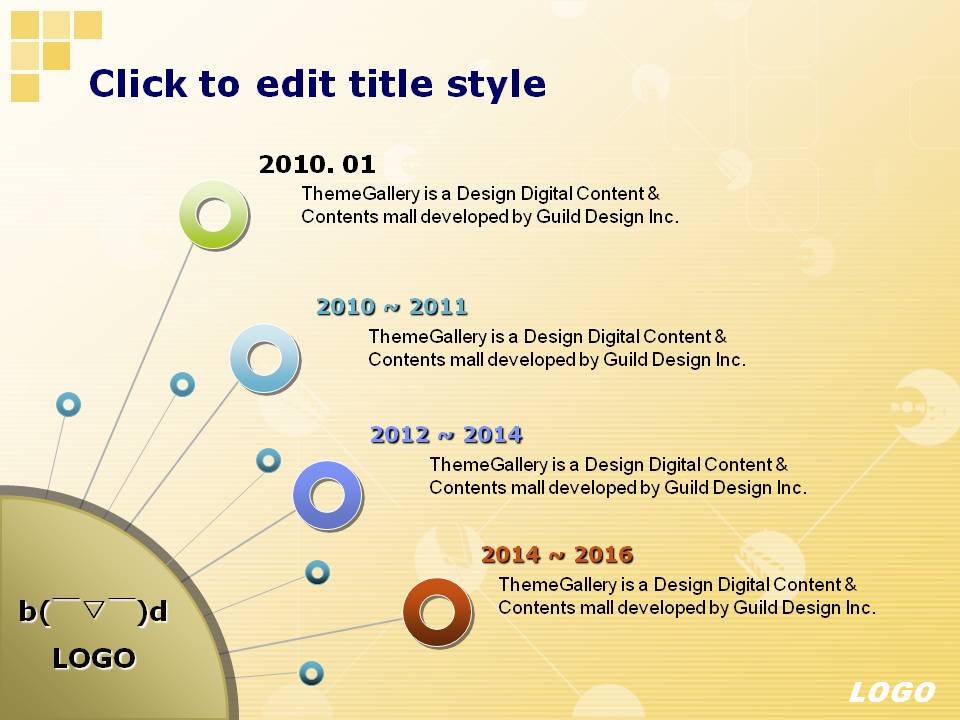 Click to edit title style

2010. 01
ThemeGallery is a Design Digital Content & Contents mall developed by Guild Design Inc.

2010 ~ 2011
ThemeGallery is a Design Digital Content & Contents mall developed by Guild Design Inc.

2012 ~ 2014
ThemeGallery is a Design Digital Content & Contents mall developed by Guild Design Inc.

2014 ~ 2016
ThemeGallery is a Design Digital Content & Contents mall developed by Guild Design Inc.

b(￣▽￣)d

LOGO

LOGO